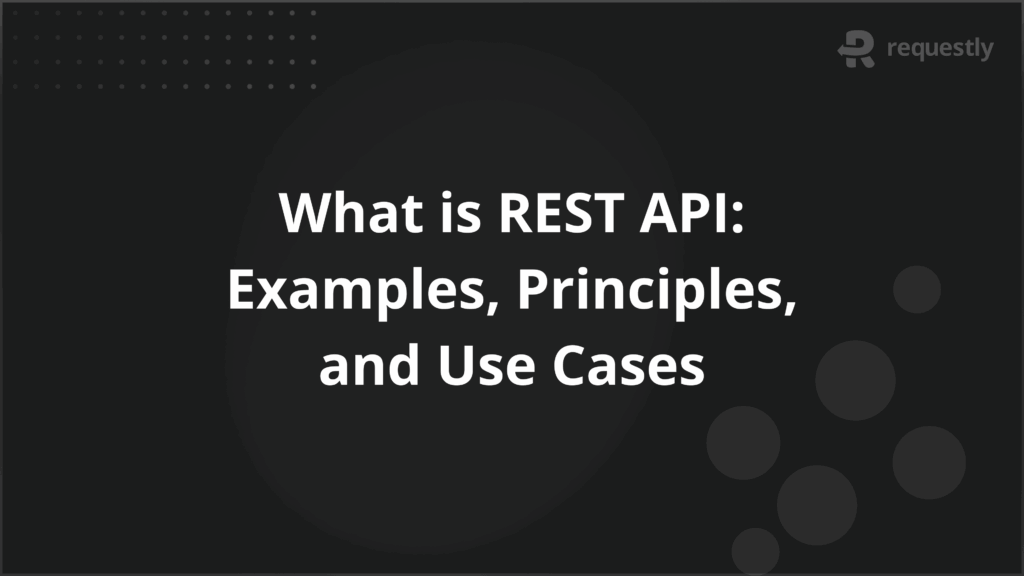 requestly

What is REST API: Examples, Principles, and Use Cases